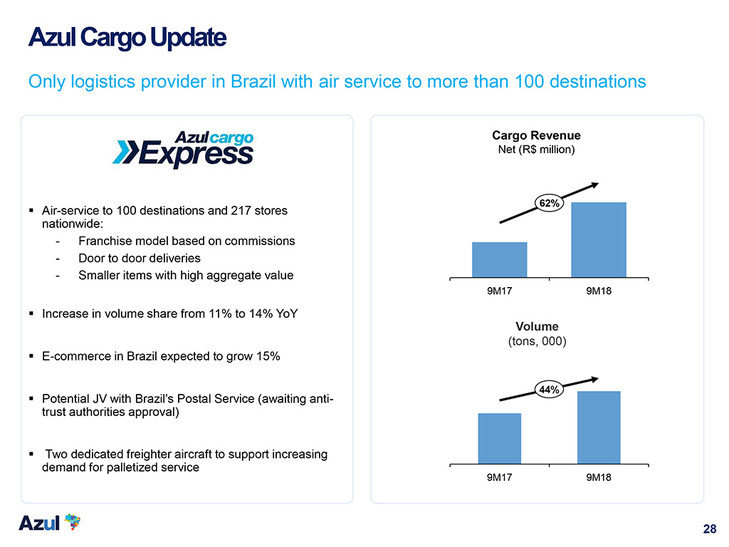 Azul Cargo Update

Only logistics provider in Brazil with air service to more than 100 destinations

Azul cargo Express

▪ Air-service to 100 destinations and 217 stores nationwide:
- Franchise model based on commissions
- Door to door deliveries
- Smaller items with high aggregate value

▪ Increase in volume share from 11% to 14% YoY

▪ E-commerce in Brazil expected to grow 15%

▪ Potential JV with Brazil's Postal Service (awaiting anti-trust authorities approval)

▪ Two dedicated freighter aircraft to support increasing demand for palletized service

Cargo Revenue
Net (R$ million)

62%

9M17 9M18

Volume
(tons, 000)

44%

9M17 9M18

Azul

28